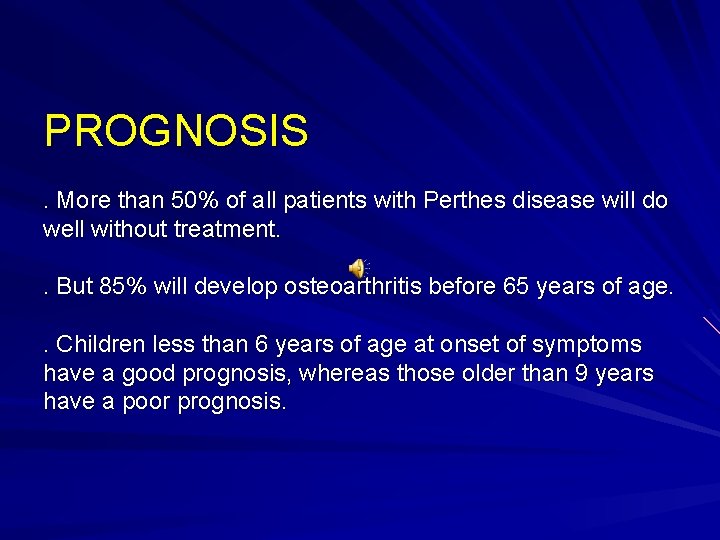 PROGNOSIS

. More than 50% of all patients with Perthes disease will do well without treatment.

. But 85% will develop osteoarthritis before 65 years of age.

. Children less than 6 years of age at onset of symptoms have a good prognosis, whereas those older than 9 years have a poor prognosis.